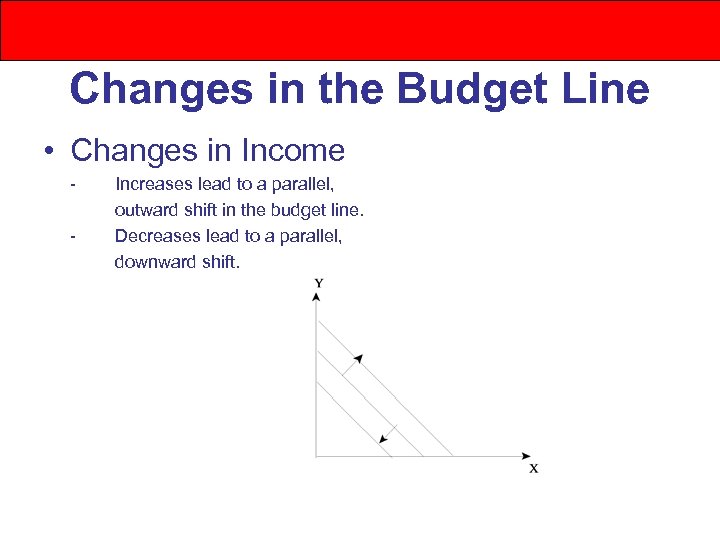 Changes in the Budget Line

• Changes in Income

- Increases lead to a parallel, outward shift in the budget line.

- Decreases lead to a parallel, downward shift.

Y

X